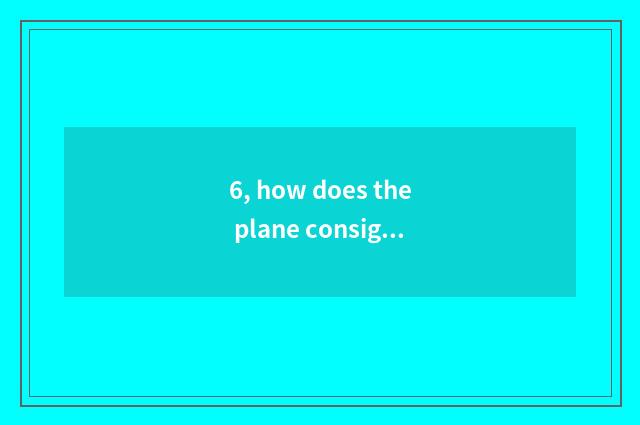 6, how does the plane consig...